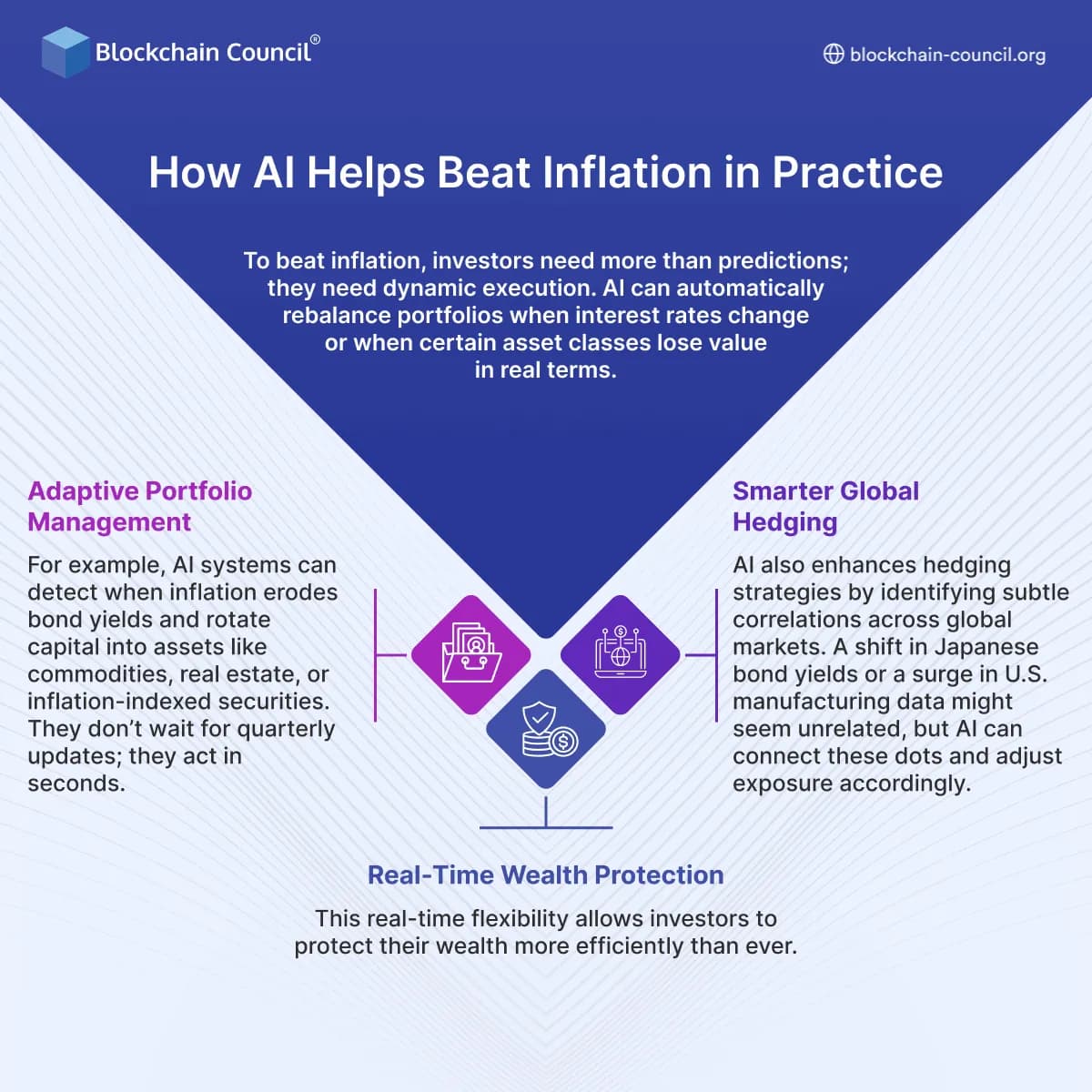 Blockchain Council®

blockchain-council.org

How AI Helps Beat Inflation in Practice

To beat inflation, investors need more than predictions; they need dynamic execution. AI can automatically rebalance portfolios when interest rates change or when certain asset classes lose value in real terms.

Adaptive Portfolio Management

For example, AI systems can detect when inflation erodes bond yields and rotate capital into assets like commodities, real estate, or inflation-indexed securities. They don't wait for quarterly updates; they act in seconds.

Smarter Global Hedging

AI also enhances hedging strategies by identifying subtle correlations across global markets. A shift in Japanese bond yields or a surge in U.S. manufacturing data might seem unrelated, but AI can connect these dots and adjust exposure accordingly.

Real-Time Wealth Protection

This real-time flexibility allows investors to protect their wealth more efficiently than ever.